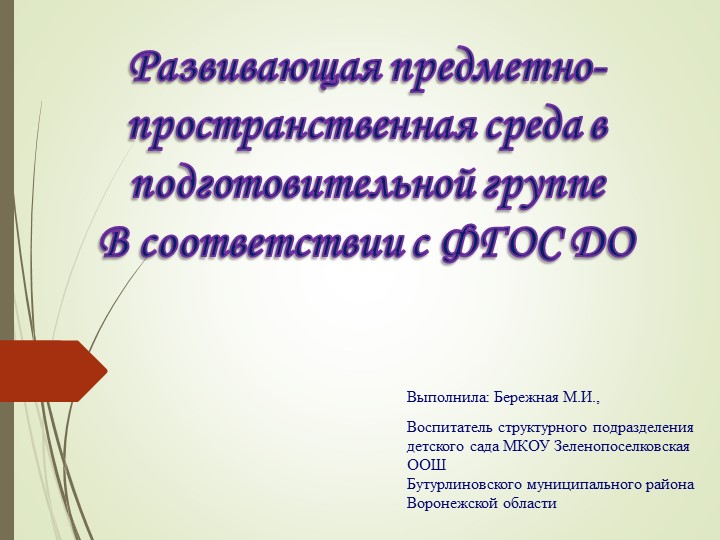 Развивающая предметно-пространственная среда в подготовительной группе
В соответствии с ФГОС ДО

Выполнила: Бережная М.И.,

Воспитатель структурного подразделения детского сада МКОУ Зеленопоселковская ООШ
Бутурлиновского муниципального района Воронежской области